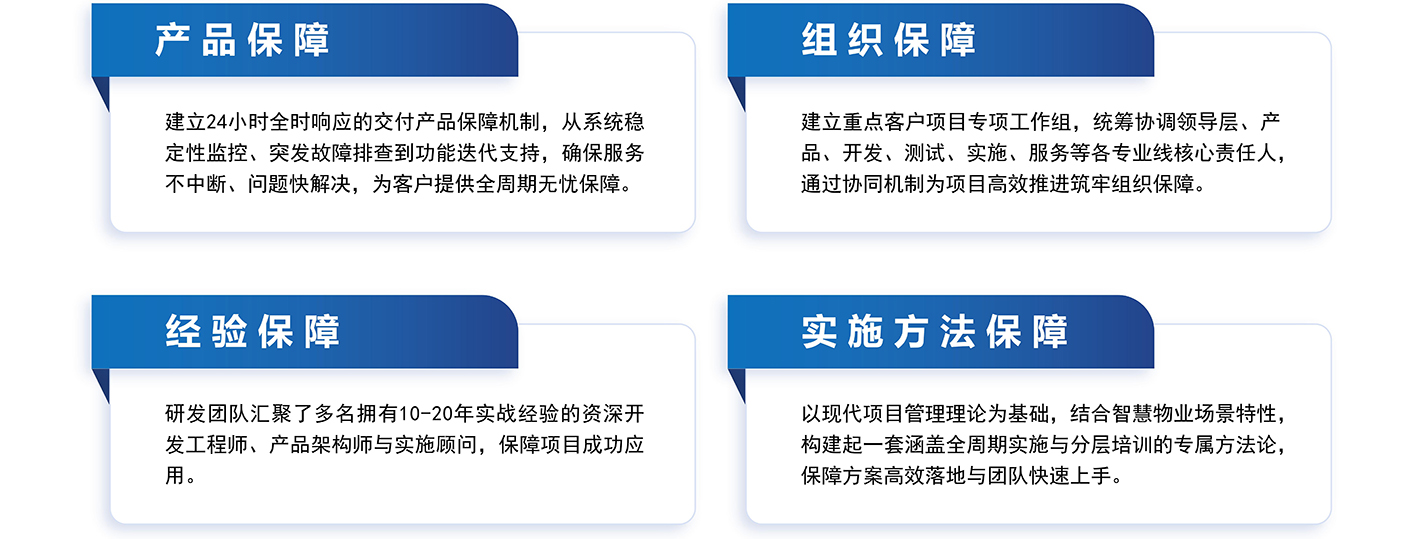 产品保障

建立24小时全时响应的交付产品保障机制，从系统稳定性监控、突发故障排查到功能迭代支持，确保服务不中断、问题快解决，为客户提供全周期无忧保障。

组织保障

建立重点客户项目专项工作组，统筹协调领导层、产品、开发、测试、实施、服务等各专业线核心责任人，通过协同机制为项目高效推进筑牢组织保障。

经验保障

研发团队汇聚了多名拥有10-20年实战经验的资深开发工程师、产品架构师与实施顾问，保障项目成功应用。

实施方法保障

以现代项目管理理论为基础，结合智慧物业场景特性，构建起一套涵盖全周期实施与分层培训的专属方法论，保障方案高效落地与团队快速上手。